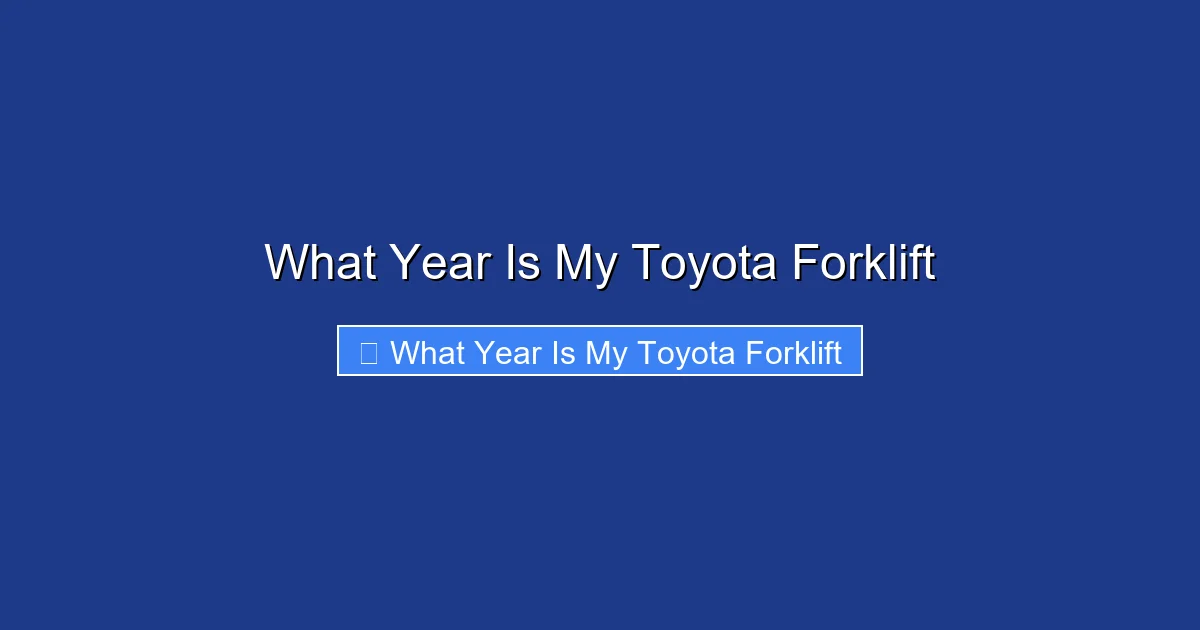 What Year Is My Toyota Forklift

What Year Is My Toyota Forklift